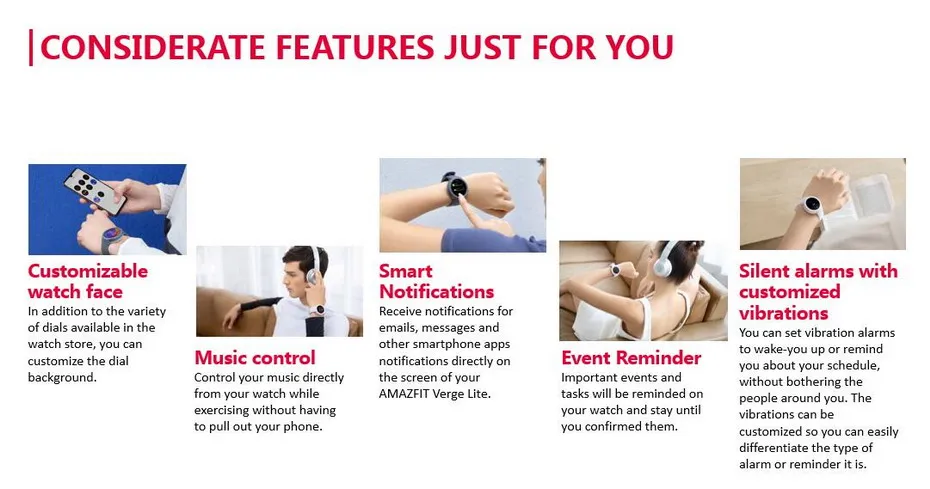 CONSIDERATE FEATURES JUST FOR YOU

Customizable watch face
In addition to the variety of dials available in the watch store, you can customize the dial background.

Music control
Control your music directly from your watch while exercising without having to pull out your phone.

Smart Notifications
Receive notifications for emails, messages and other smartphone apps notifications directly on the screen of your AMAZFIT Verge Lite.

Event Reminder
Important events and tasks will be reminded on your watch and stay until you confirmed them.

Silent alarms with customized vibrations
You can set vibration alarms to wake-you up or remind you about your schedule, without bothering the people around you. The vibrations can be customized so you can easily differentiate the type of alarm or reminder it is.